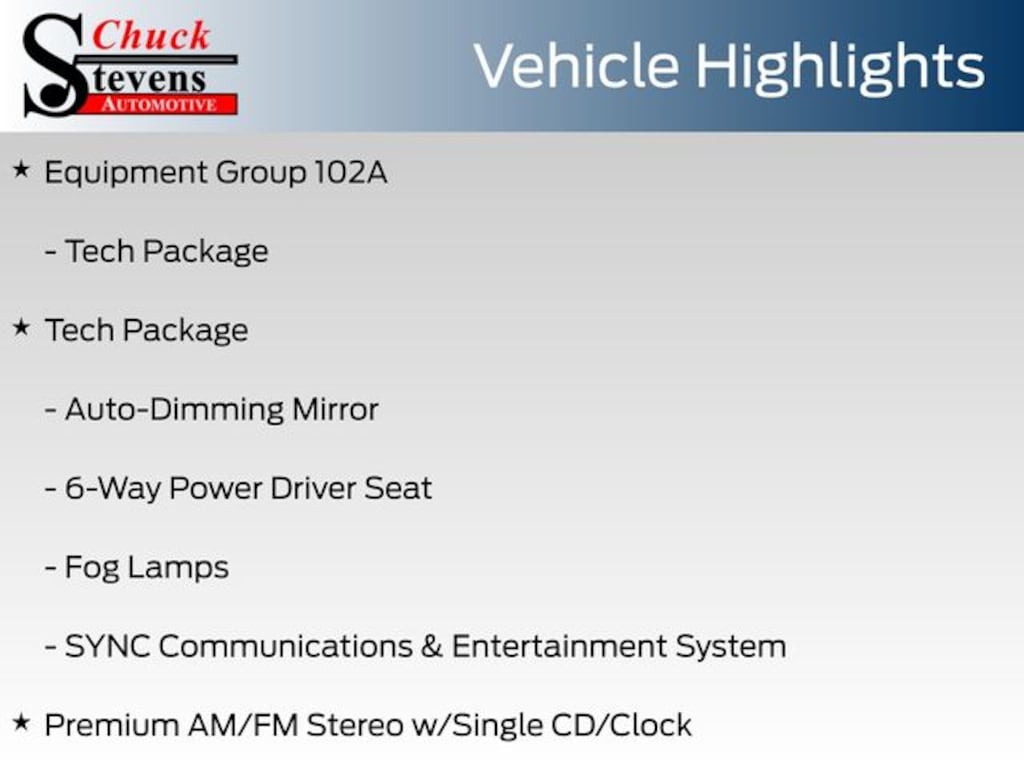 Chuck Stevens AUTOMOTIVE

Vehicle Highlights

★ Equipment Group 102A

- Tech Package

★ Tech Package

- Auto-Dimming Mirror

- 6-Way Power Driver Seat

- Fog Lamps

- SYNC Communications & Entertainment System

★ Premium AM/FM Stereo w/Single CD/Clock